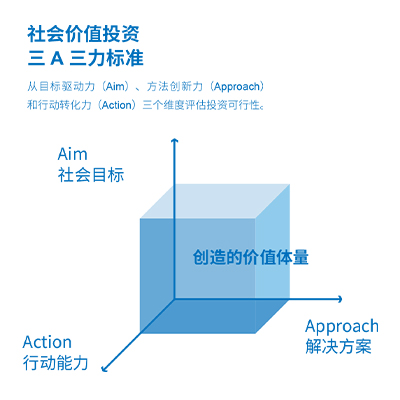 社会价值投资
三 A 三力标准

从目标驱动力（Aim）、方法创新力（Approach）和行动转化力（Action）三个维度评估投资可行性。

Aim
社会目标

创造的价值体量

Approach
解决方案

Action
行动能力